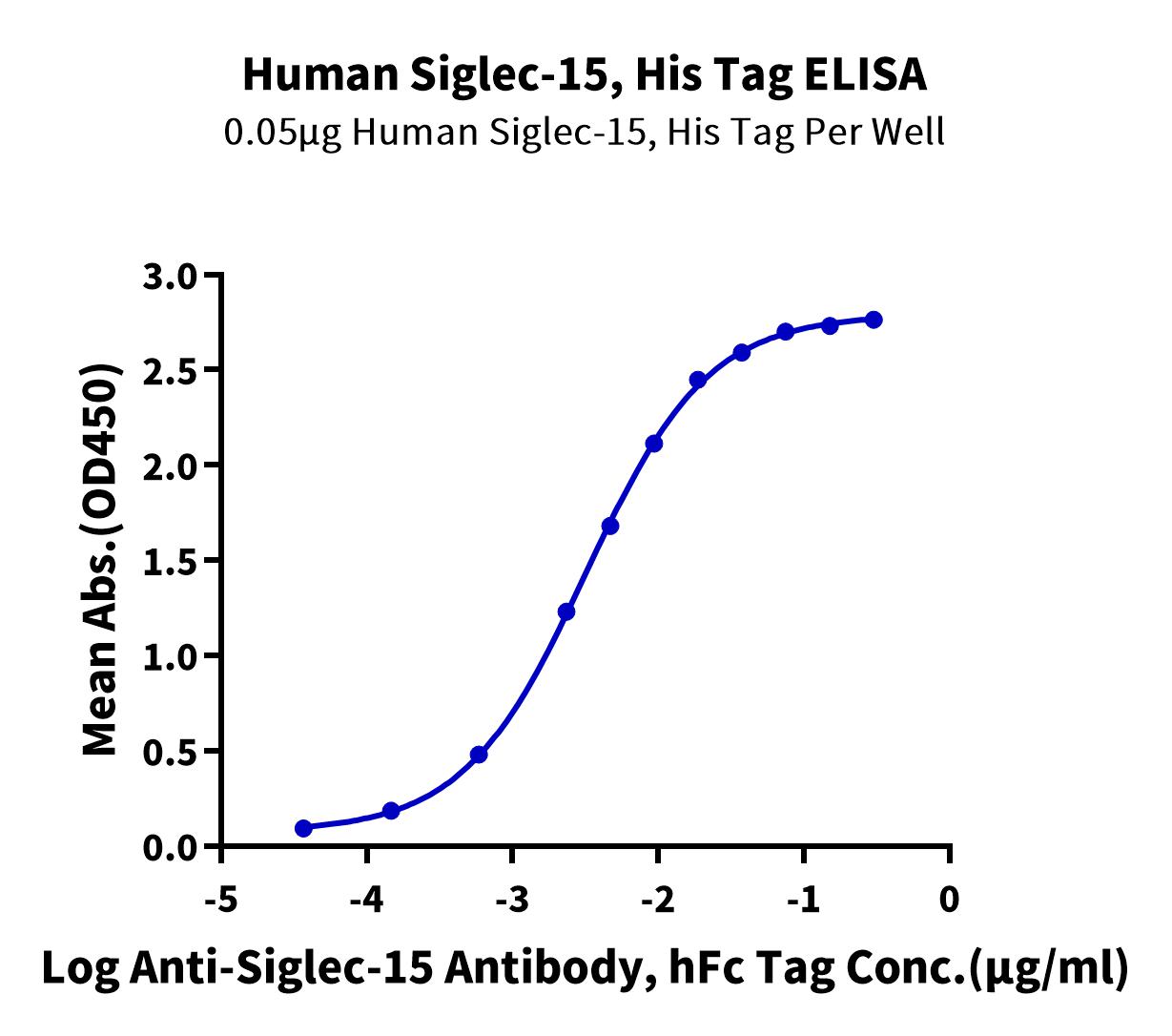 Human Siglec-15, His Tag ELISA

0.05μg Human Siglec-15, His Tag Per Well

Mean Abs.(OD450)

3.0
2.5
2.0
1.5
1.0
0.5
0.0

-5
-4
-3
-2
-1
0

Log Anti-Siglec-15 Antibody, hFc Tag Conc.(μg/ml)